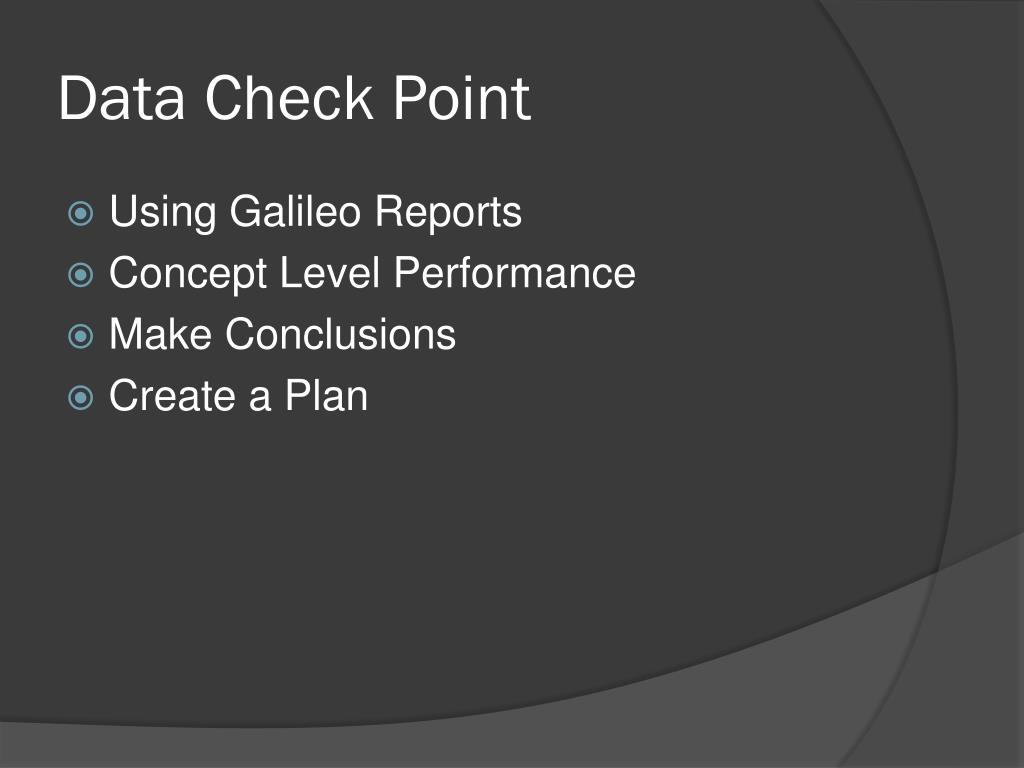 Data Check Point

Using Galileo Reports
Concept Level Performance
Make Conclusions
Create a Plan